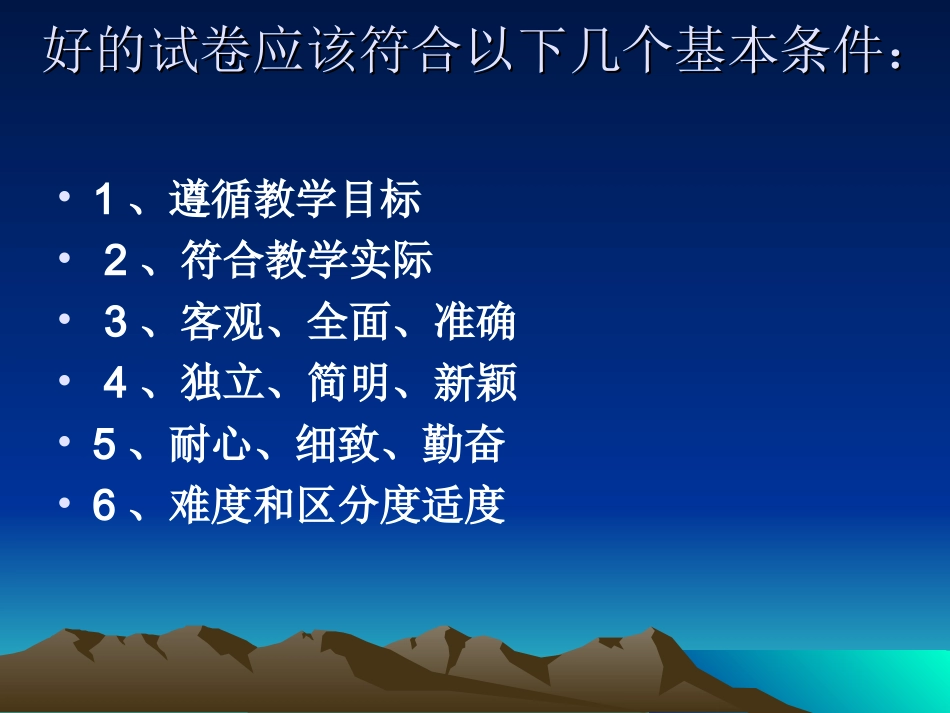 好的试卷应该符合以下几个基本条件：

• 1 、遵循教学目标
• 2 、符合教学实际
• 3 、客观、全面、准确
• 4 、独立、简明、新颖
• 5 、耐心、细致、勤奋
• 6 、难度和区分度适度